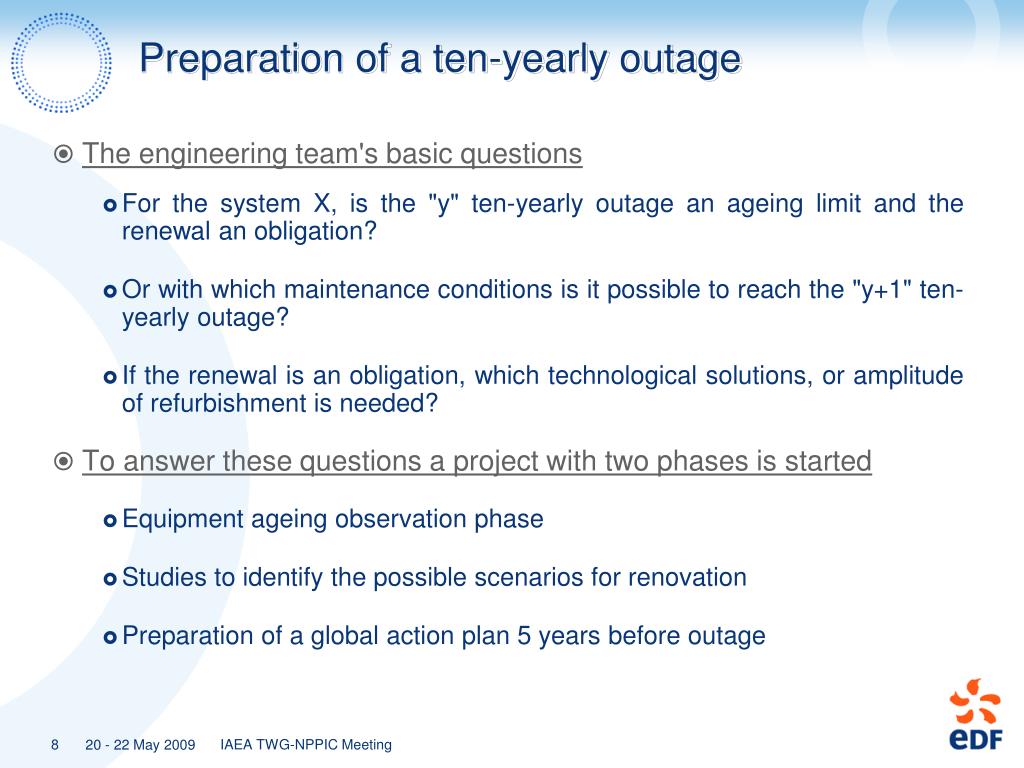 Preparation of a ten-yearly outage

The engineering team's basic questions

For the system X, is the "y" ten-yearly outage an ageing limit and the renewal an obligation?

Or with which maintenance conditions is it possible to reach the "y+1" ten-yearly outage?

If the renewal is an obligation, which technological solutions, or amplitude of refurbishment is needed?

To answer these questions a project with two phases is started

Equipment ageing observation phase

Studies to identify the possible scenarios for renovation

Preparation of a global action plan 5 years before outage

8 20 - 22 May 2009 IAEA TWG-NPPIC Meeting

eDF